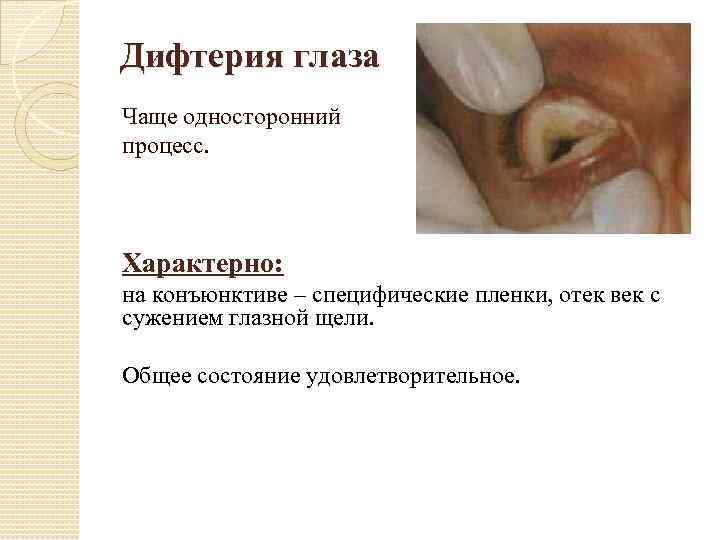 Дифтерия глаза

Чаще односторонний процесс.

Характерно:
на конъюнктиве – специфические пленки, отек век с сужением глазной щели.

Общее состояние удовлетворительное.